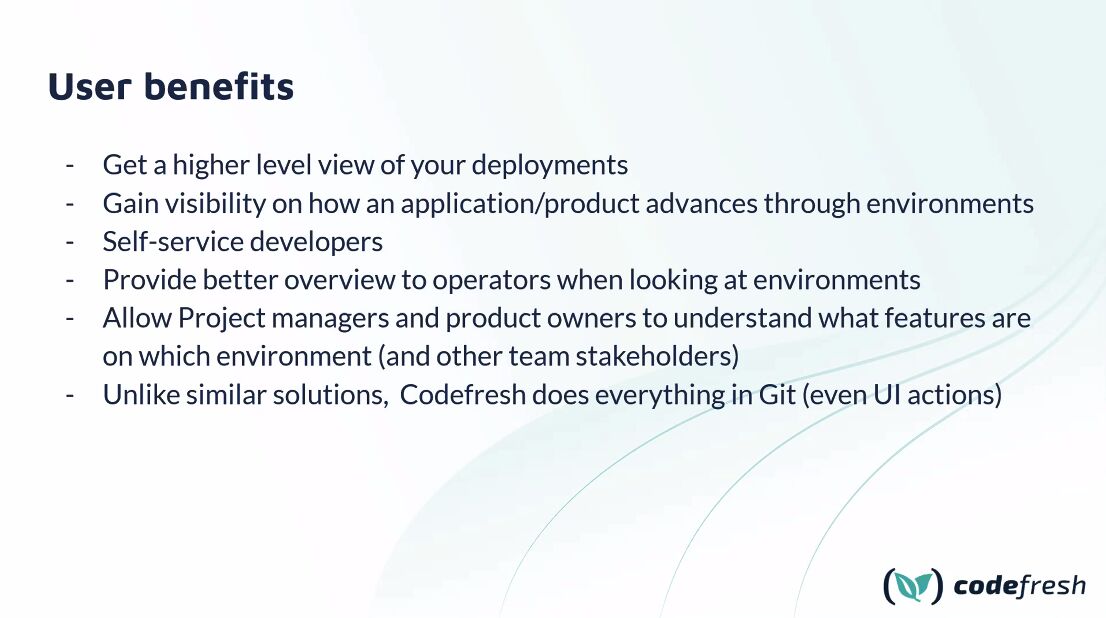 User benefits

- Get a higher level view of your deployments
- Gain visibility on how an application/product advances through environments
- Self-service developers
- Provide better overview to operators when looking at environments
- Allow Project managers and product owners to understand what features are on which environment (and other team stakeholders)
- Unlike similar solutions,  Codefresh does everything in Git (even UI actions)

codefresh